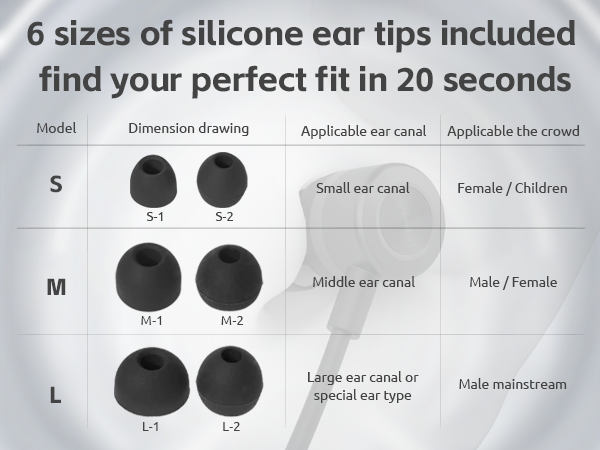 6 sizes of silicone ear tips included
find your perfect fit in 20 seconds

| Model | Dimension drawing | Applicable ear canal | Applicable the crowd |
|---|---|---|---|
| S | S-1 S-2 | Small ear canal | Female / Children |
| M | M-1 M-2 | Middle ear canal | Male / Female |
| L | L-1 L-2 | Large ear canal or special ear type | Male mainstream |